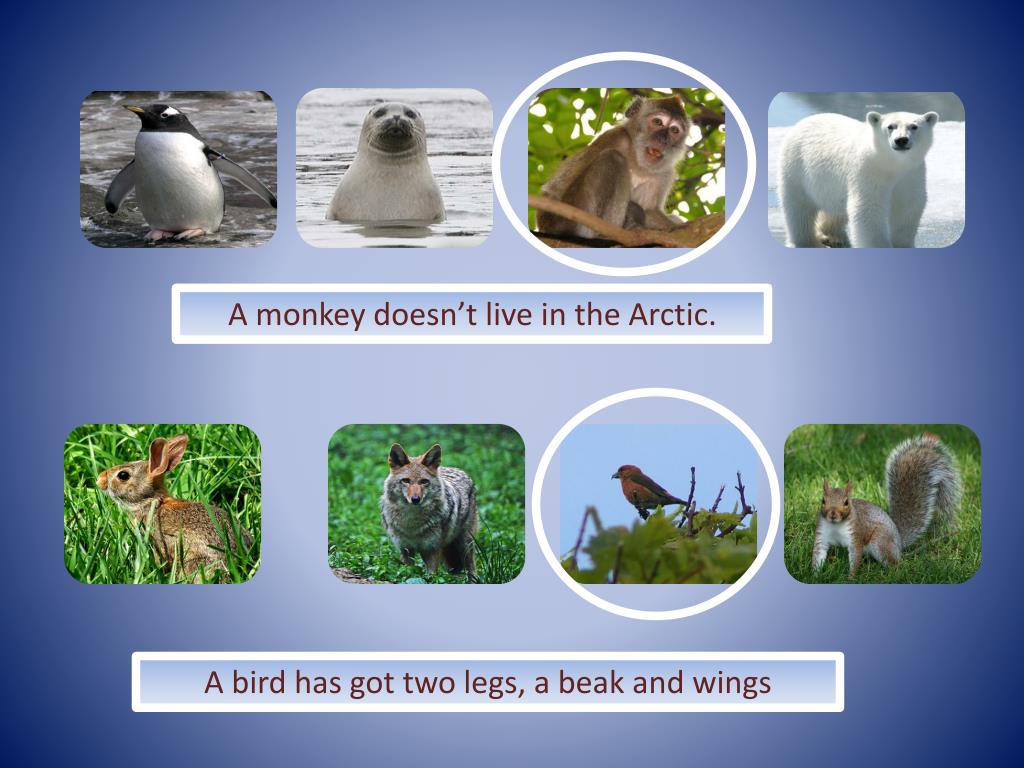 A monkey doesn’t live in the Arctic.

A bird has got two legs, a beak and wings